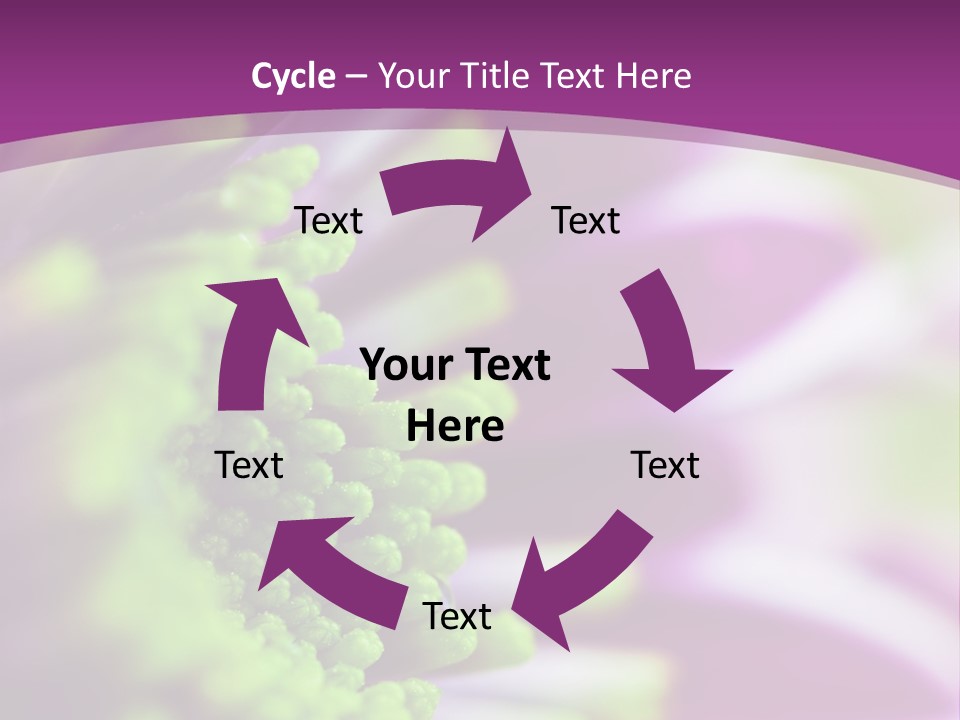 Cycle – Your Title Text Here

Text

Text

Your Text Here

Text

Text

Text